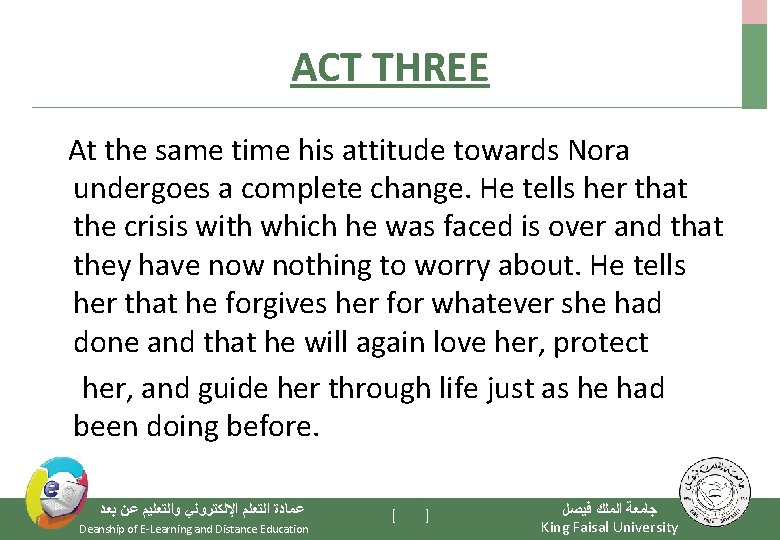 ACT THREE

At the same time his attitude towards Nora undergoes a complete change. He tells her that the crisis with which he was faced is over and that they have now nothing to worry about. He tells her that he forgives her for whatever she had done and that he will again love her, protect

her, and guide her through life just as he had been doing before.

عمادة التعلم الإلكتروني والتعليم عن بعد
Deanship of E-Learning and Distance Education

[ ]

جامعة الملك فيصل
King Faisal University